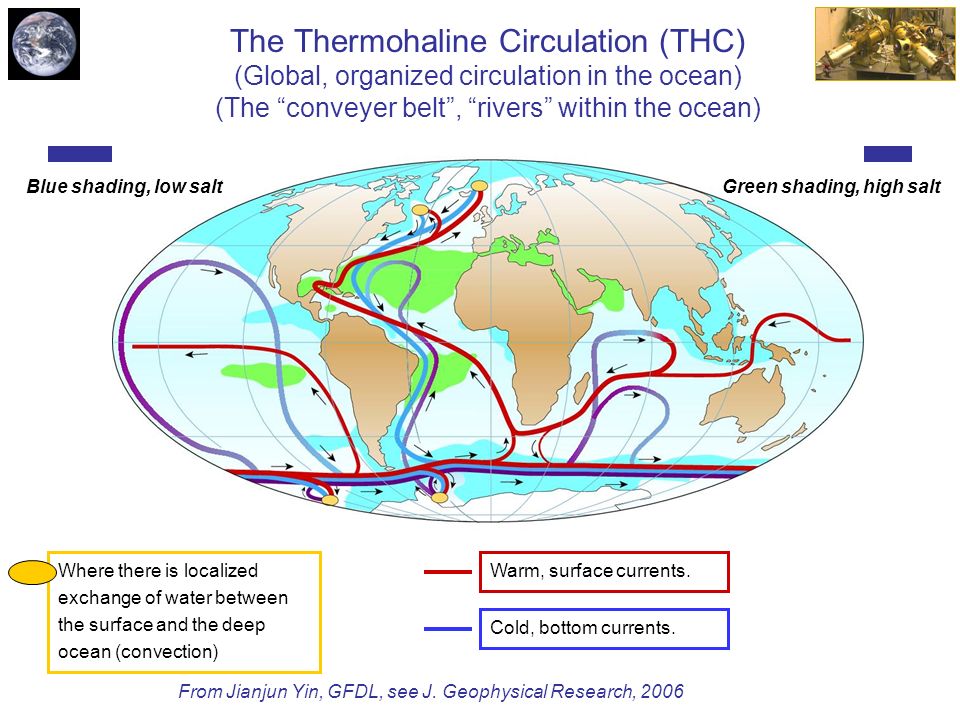 The Thermohaline Circulation (THC)
(Global, organized circulation in the ocean)
(The “conveyer belt”, “rivers” within the ocean)

Blue shading, low salt

Green shading, high salt

Where there is localized exchange of water between the surface and the deep ocean (convection)

Warm, surface currents.

Cold, bottom currents.

From Jianjun Yin, GFDL, see J. Geophysical Research, 2006